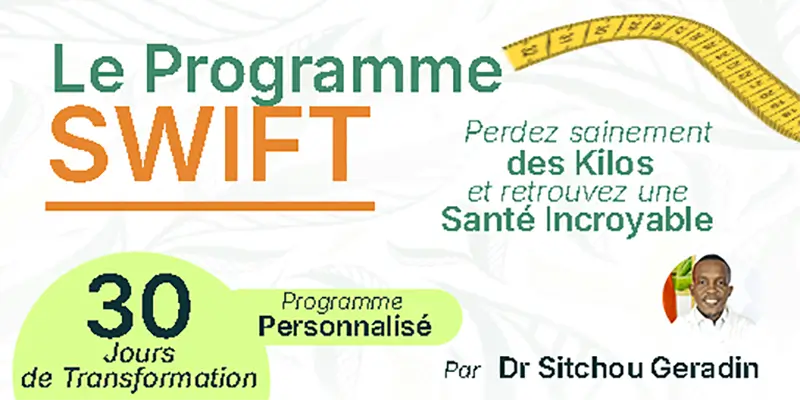 Le Programme
SWIFT

Perdez sainement
des Kilos
et retrouvez une
Santé Incroyable

30
Jours
de Transformation

Programme
Personnalisé

Par Dr Sitchou Geradin